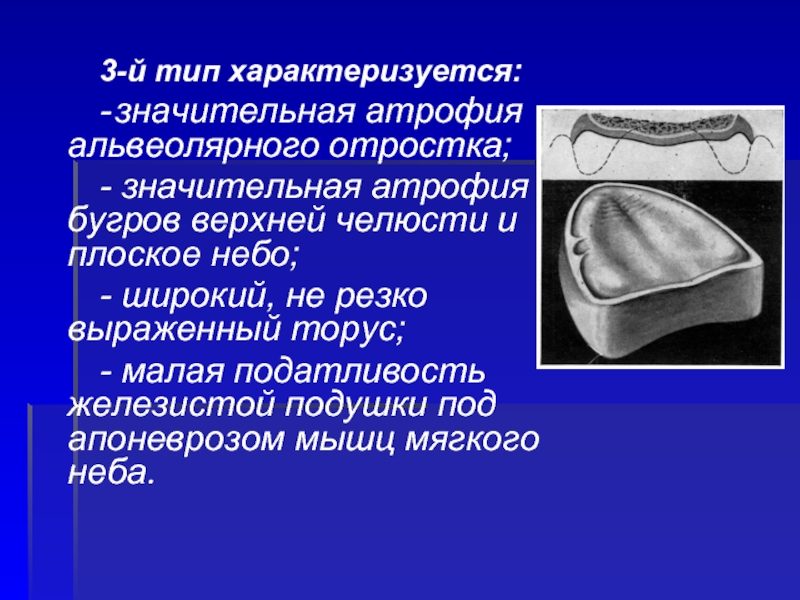 3-й тип характеризуется:

-значительная атрофия альвеолярного отростка;

- значительная атрофия бугров верхней челюсти и плоское небо;

- широкий, не резко выраженный торус;

- малая податливость железистой подушки под апоневрозом мышц мягкого неба.